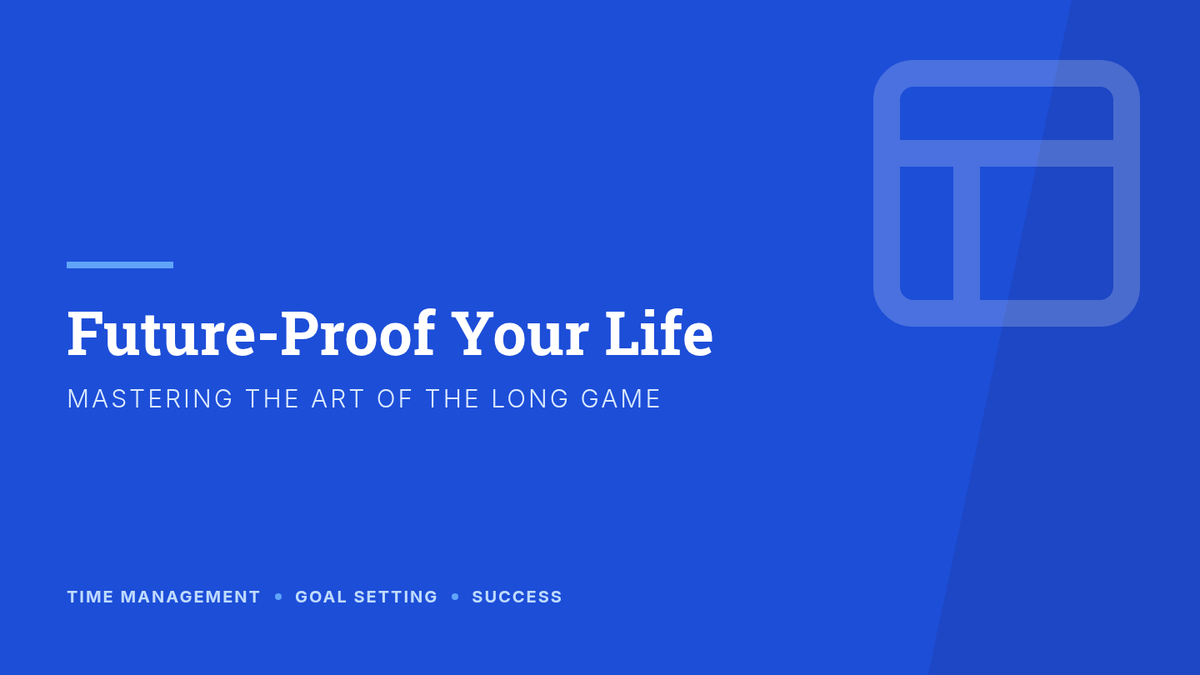 Future-Proof Your Life

MASTERING THE ART OF THE LONG GAME

TIME MANAGEMENT • GOAL SETTING • SUCCESS